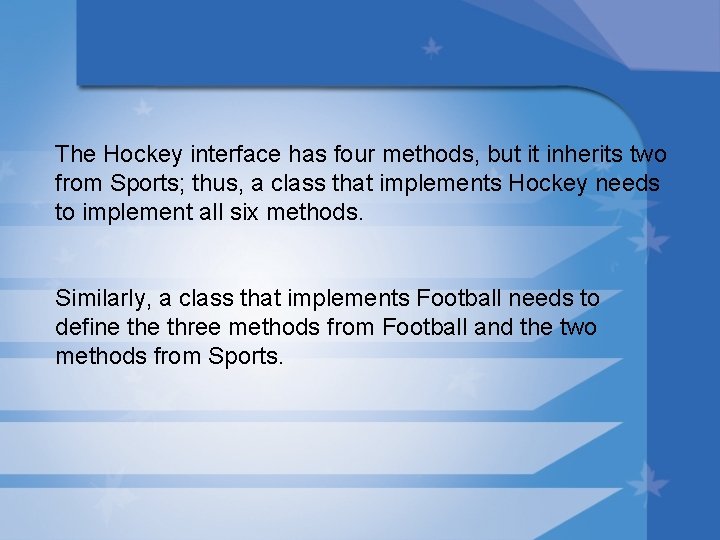 The Hockey interface has four methods, but it inherits two from Sports; thus, a class that implements Hockey needs to implement all six methods.

Similarly, a class that implements Football needs to define the three methods from Football and the two methods from Sports.